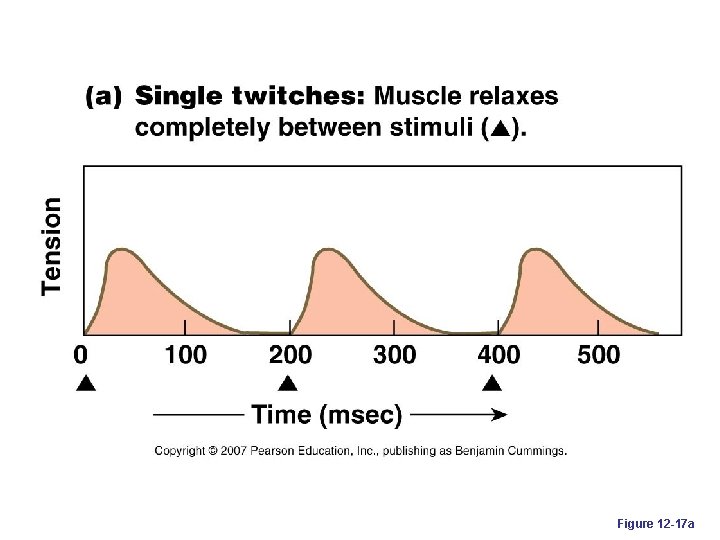 (a) Single twitches: Muscle relaxes completely between stimuli (▲).

Tension

0 100 200 300 400 500

▲ ▲ ▲

Time (msec)

Copyright © 2007 Pearson Education, Inc., publishing as Benjamin Cummings.

Figure 12-17a